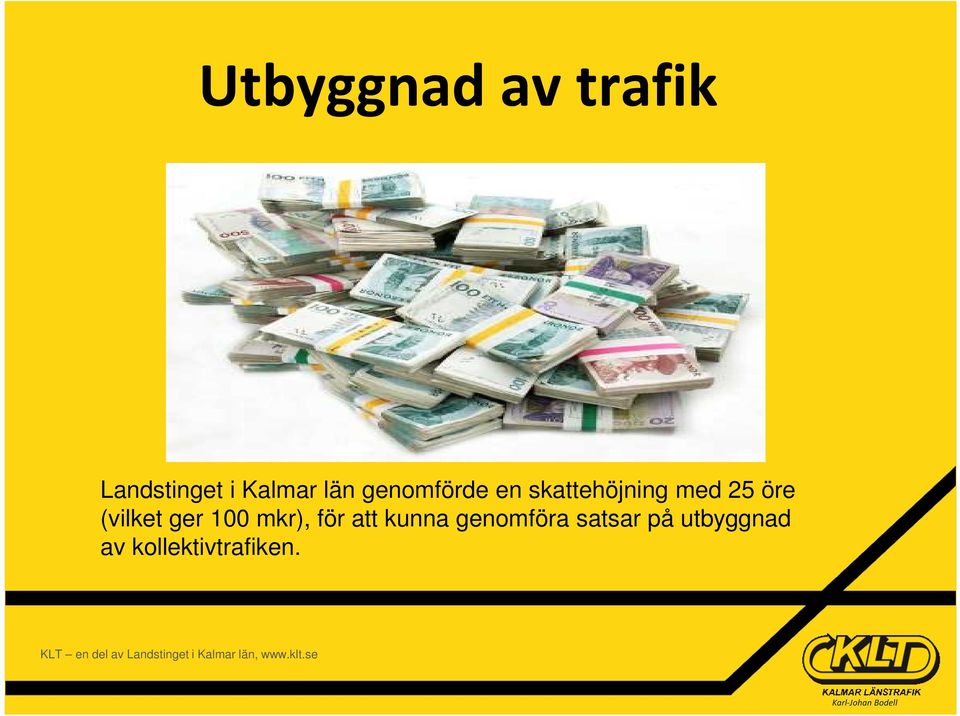 Utbyggnad av trafik

Landstinget i Kalmar län genomförde en skattehöjning med 25 öre (vilket ger 100 mkr), för att kunna genomföra satsar på utbyggnad av kollektivtrafiken.

KLT – en del av Landstinget i Kalmar län, www.klt.se

KLT
KALMAR LÄNSTRAFIK
Karl-Johan Bodell